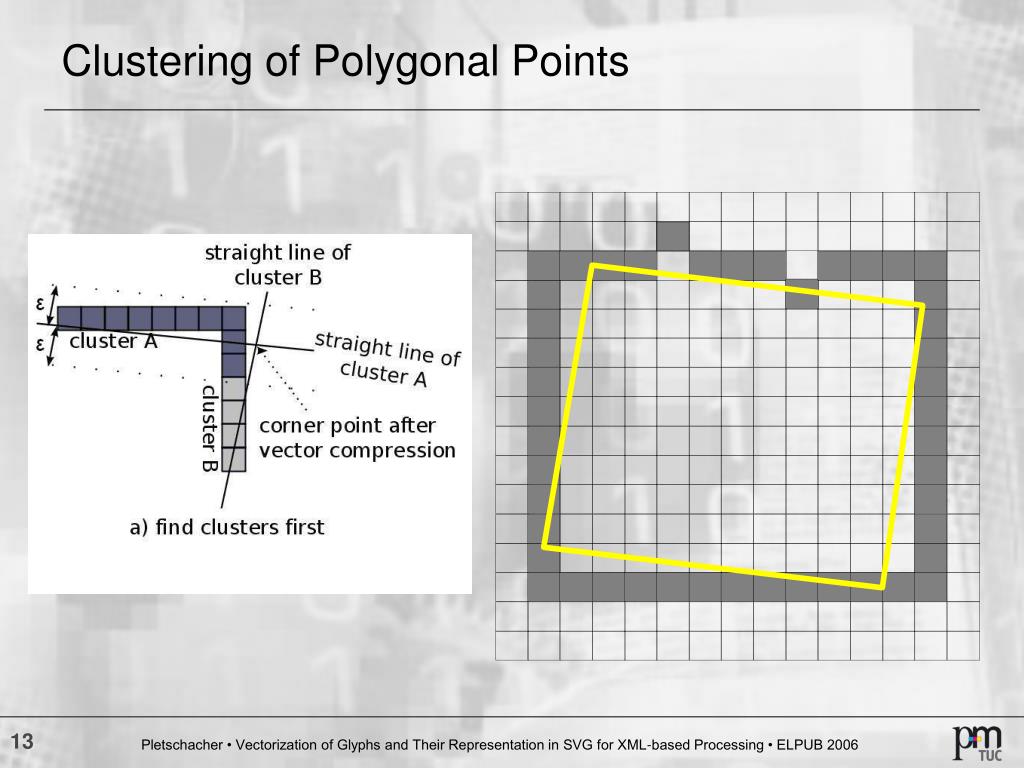 Clustering of Polygonal Points

straight line of cluster B

ε

ε

cluster A

straight line of cluster A

cluster B

corner point after vector compression

a) find clusters first

13

Pletschacher • Vectorization of Glyphs and Their Representation in SVG for XML-based Processing • ELPUB 2006

pm TUC